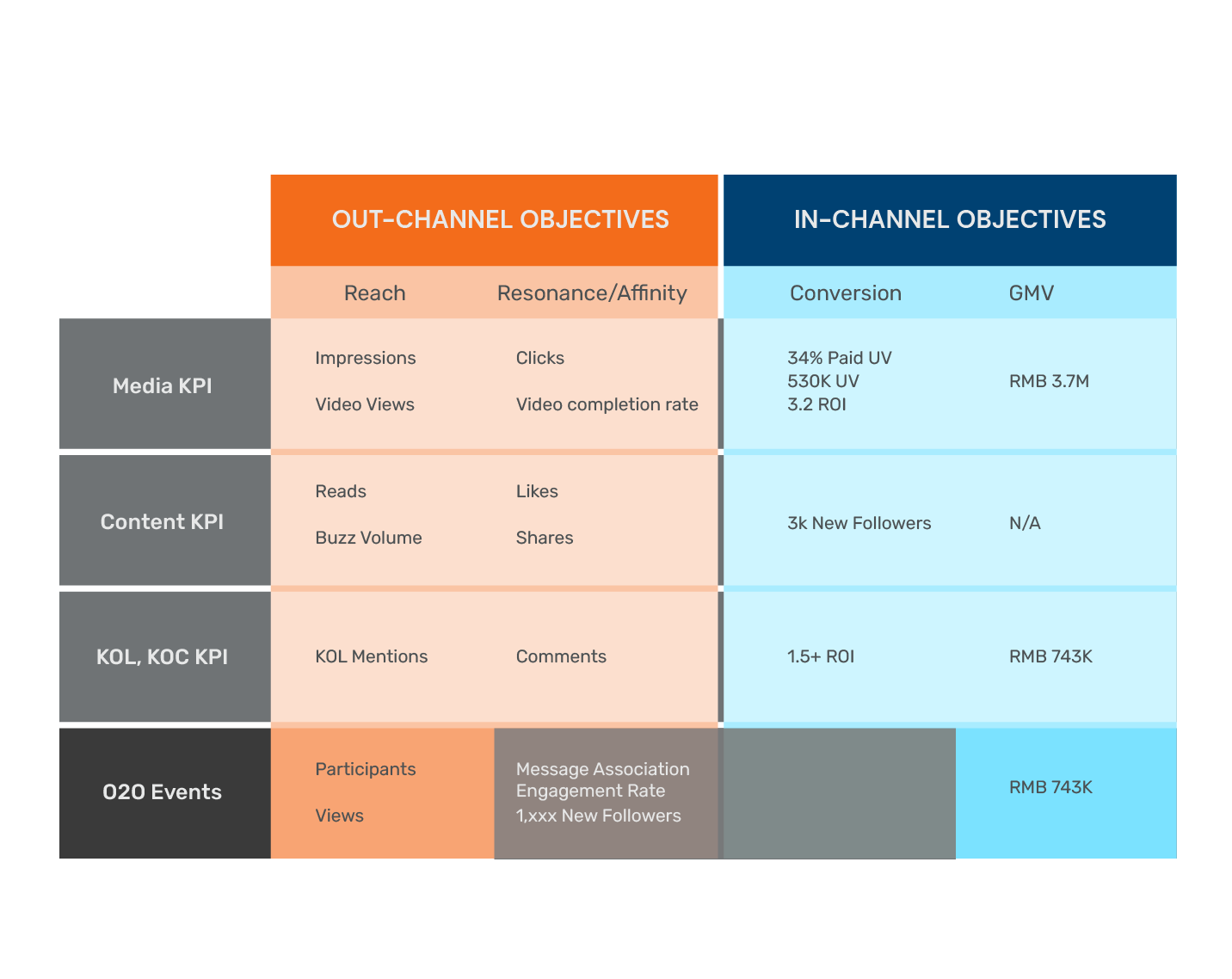 |  | OUT-CHANNEL OBJECTIVES |  | IN-CHANNEL OBJECTIVES |  |
|---|---|---|---|---|
|  | Reach | Resonance/Affinity | Conversion | GMV |
| Media KPI | Impressions<br>Video Views | Clicks<br>Video completion rate | 34% Paid UV<br>530K UV<br>3.2 ROI | RMB 3.7M |
| Content KPI | Reads<br>Buzz Volume | Likes<br>Shares | 3k New Followers | N/A |
| KOL, KOC KPI | KOL Mentions | Comments | 1.5+ ROI | RMB 743K |
| O2O Events | Participants<br>Views | Message Association<br>Engagement Rate<br>1,xxx New Followers |  | RMB 743K |